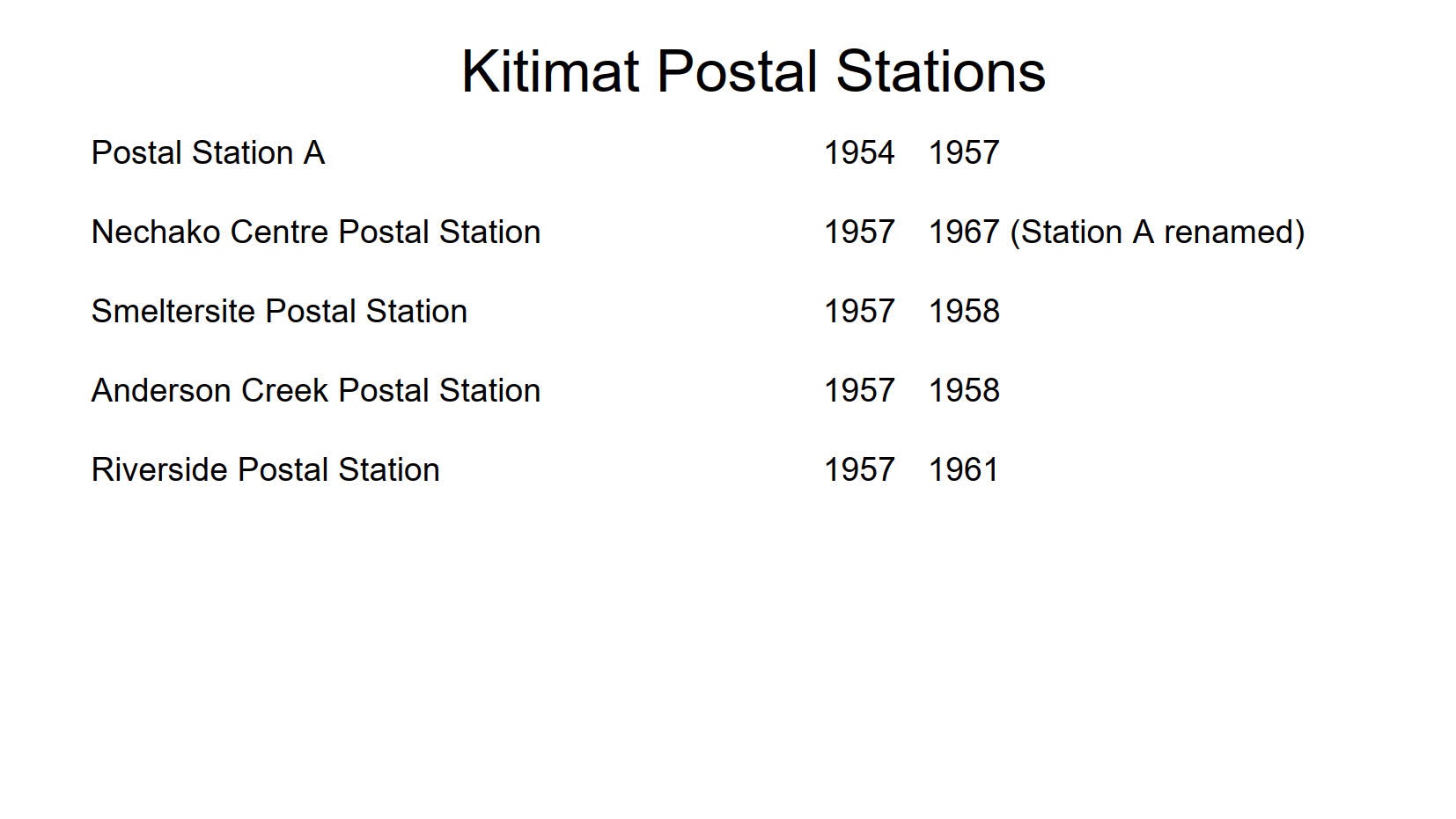 Kitimat Postal Stations

Postal Station A 1954 1957

Nechako Centre Postal Station 1957 1967 (Station A renamed)

Smeltersite Postal Station 1957 1958

Anderson Creek Postal Station 1957 1958

Riverside Postal Station 1957 1961